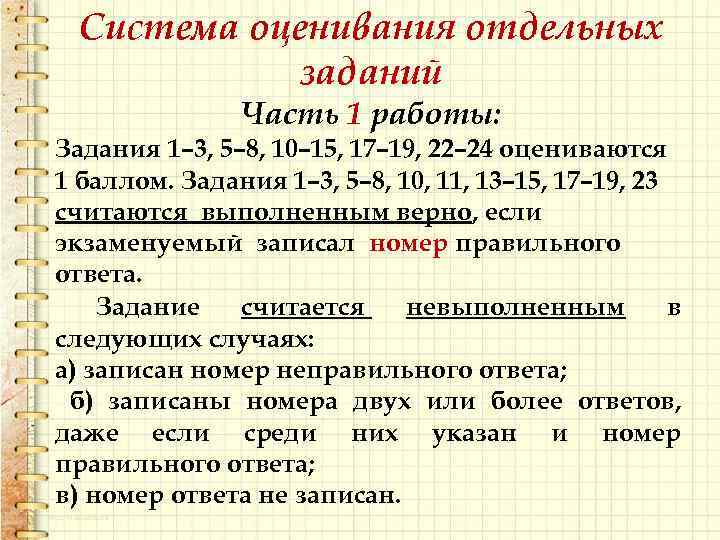 Система оценивания отдельных заданий

Часть 1 работы:

Задания 1–3, 5–8, 10–15, 17–19, 22–24 оцениваются 1 баллом. Задания 1–3, 5–8, 10, 11, 13–15, 17–19, 23 считаются выполненным верно, если экзаменуемый записал номер правильного ответа.

Задание считается невыполненным в следующих случаях:
а) записан номер неправильного ответа;
б) записаны номера двух или более ответов, даже если среди них указан и номер правильного ответа;
в) номер ответа не записан.